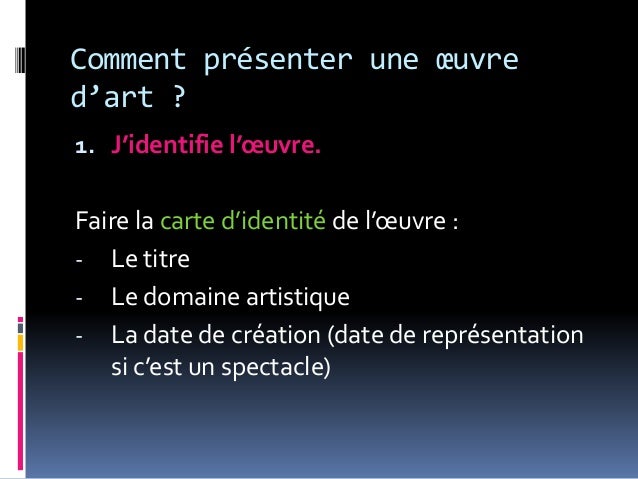 Comment présenter une œuvre d’art ?

1. J’identifie l’œuvre.

Faire la carte d’identité de l’œuvre :
- Le titre
- Le domaine artistique
- La date de création (date de représentation si c’est un spectacle)